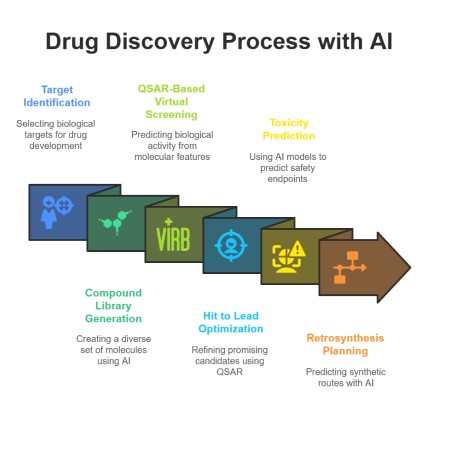 Drug Discovery Process with AI

Target Identification

Selecting biological targets for drug development

QSAR-Based Virtual Screening

Predicting biological activity from molecular features

Toxicity Prediction

Using AI models to predict safety endpoints

VIRB

Compound Library Generation

Creating a diverse set of molecules using AI

Hit to Lead Optimization

Refining promising candidates using QSAR

Retrosynthesis Planning

Predicting synthetic routes with AI